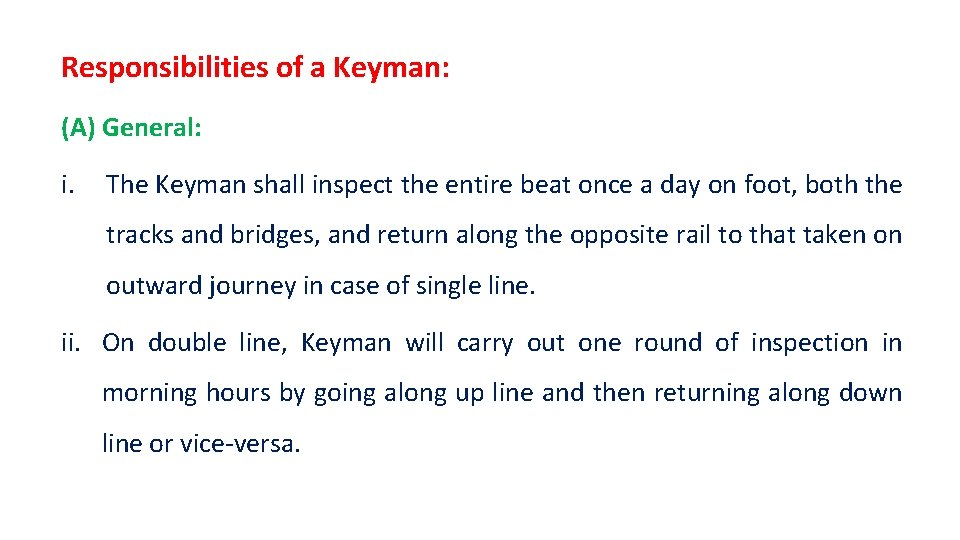 Responsibilities of a Keyman:

(A) General:

i. The Keyman shall inspect the entire beat once a day on foot, both the tracks and bridges, and return along the opposite rail to that taken on outward journey in case of single line.

ii. On double line, Keyman will carry out one round of inspection in morning hours by going along up line and then returning along down line or vice-versa.